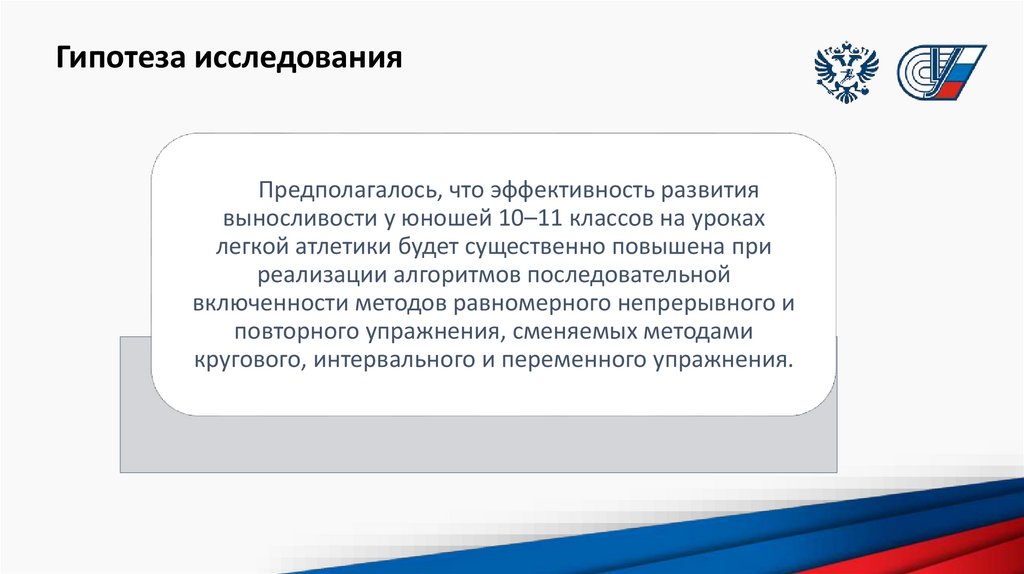 Гипотеза исследования

Предполагалось, что эффективность развития выносливости у юношей 10–11 классов на уроках легкой атлетики будет существенно повышена при реализации алгоритмов последовательной включенности методов равномерного непрерывного и повторного упражнения, сменяемых методами кругового, интервального и переменного упражнения.